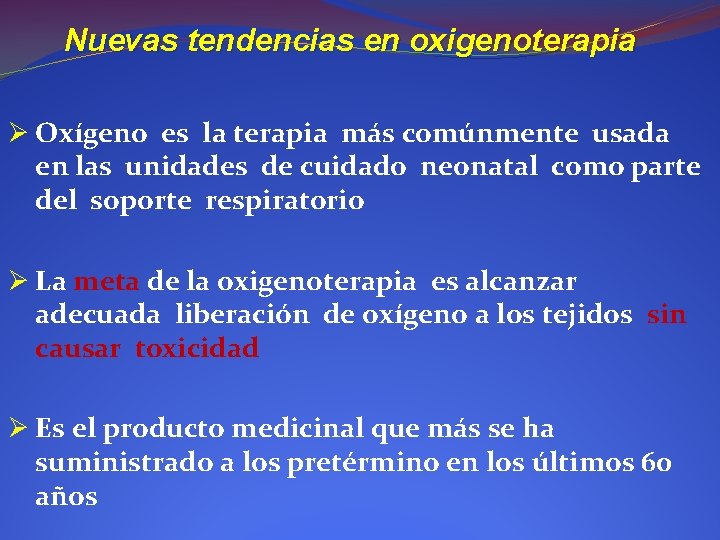 Nuevas tendencias en oxigenoterapia

➢ Oxígeno es la terapia más comúnmente usada en las unidades de cuidado neonatal como parte del soporte respiratorio

➢ La meta de la oxigenoterapia es alcanzar adecuada liberación de oxígeno a los tejidos sin causar toxicidad

➢ Es el producto medicinal que más se ha suministrado a los pretérmino en los últimos 60 años